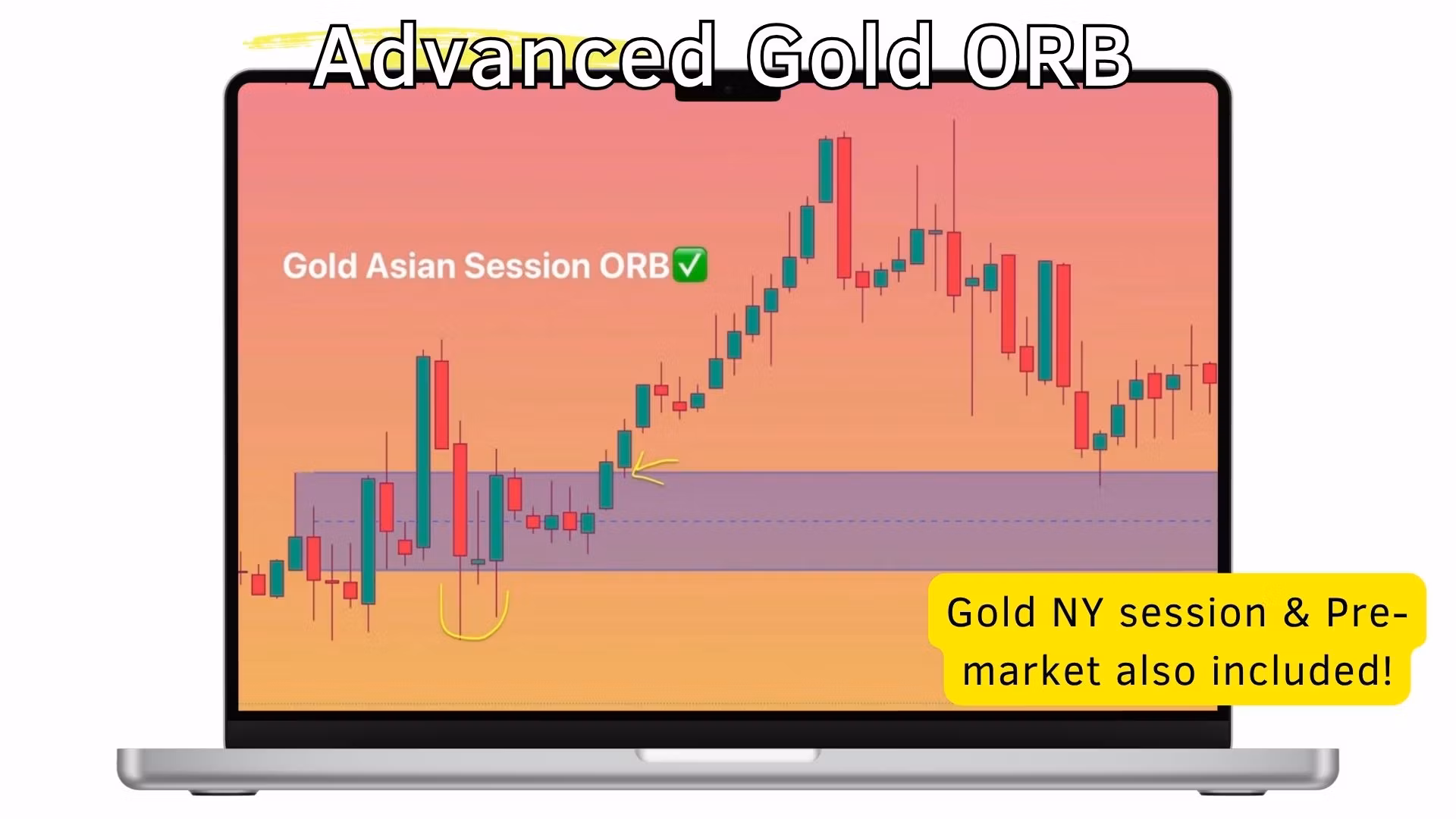 Advanced Gold ORB

Gold Asian Session ORB✅

Gold NY session & Pre-market also included!